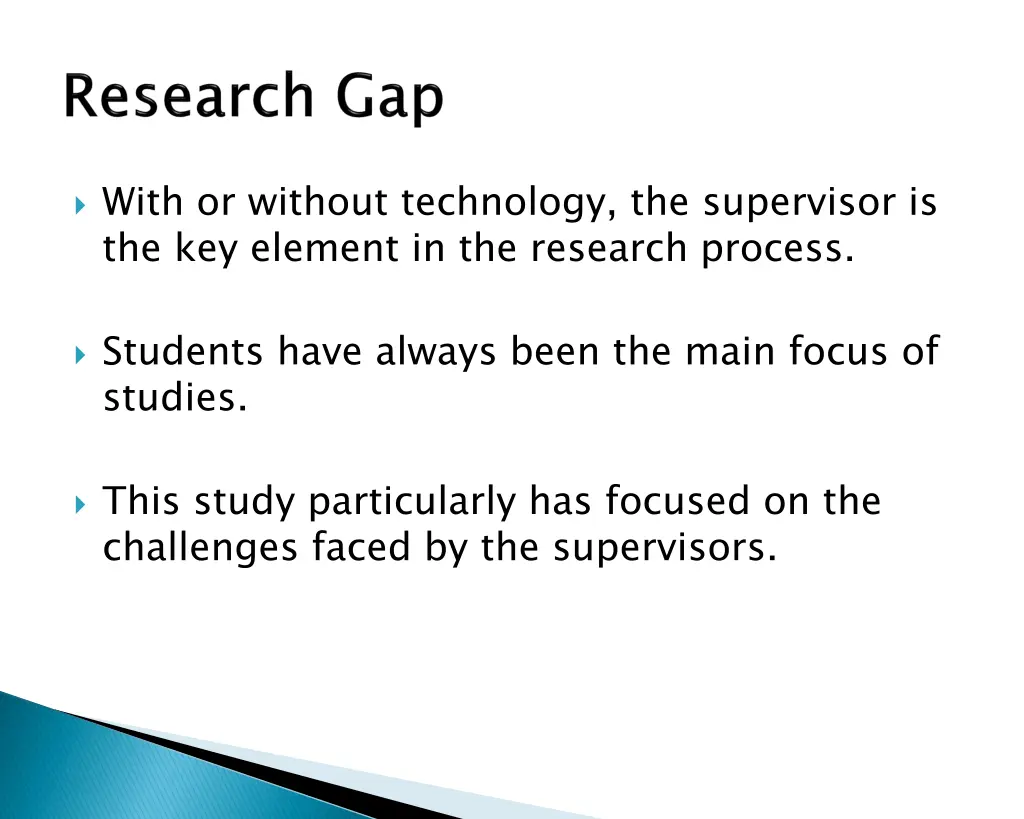 Research Gap

With or without technology, the supervisor is the key element in the research process.

Students have always been the main focus of studies.

This study particularly has focused on the challenges faced by the supervisors.